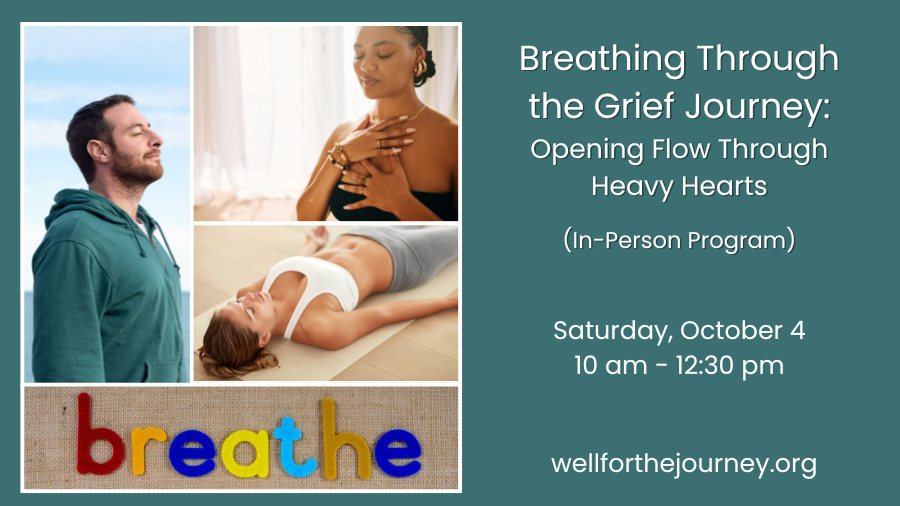 breathe

Breathing Through the Grief Journey:
Opening Flow Through Heavy Hearts

(In-Person Program)

Saturday, October 4
10 am - 12:30 pm

wellforthejourney.org